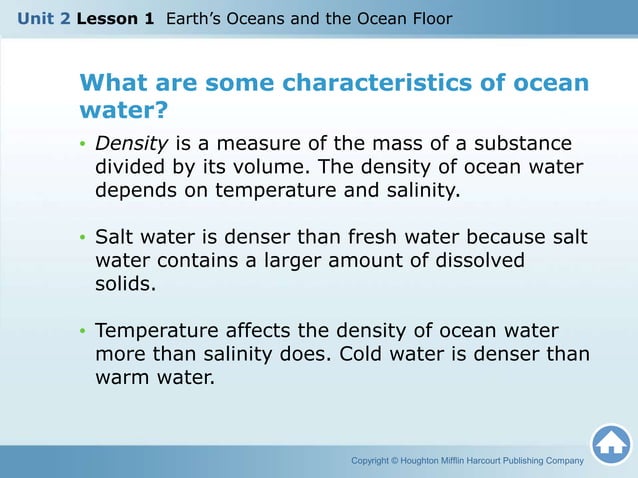 Unit 2 Lesson 1 Earth's Oceans and the Ocean Floor

What are some characteristics of ocean water?

• Density is a measure of the mass of a substance divided by its volume. The density of ocean water depends on temperature and salinity.

• Salt water is denser than fresh water because salt water contains a larger amount of dissolved solids.

• Temperature affects the density of ocean water more than salinity does. Cold water is denser than warm water.

Copyright © Houghton Mifflin Harcourt Publishing Company